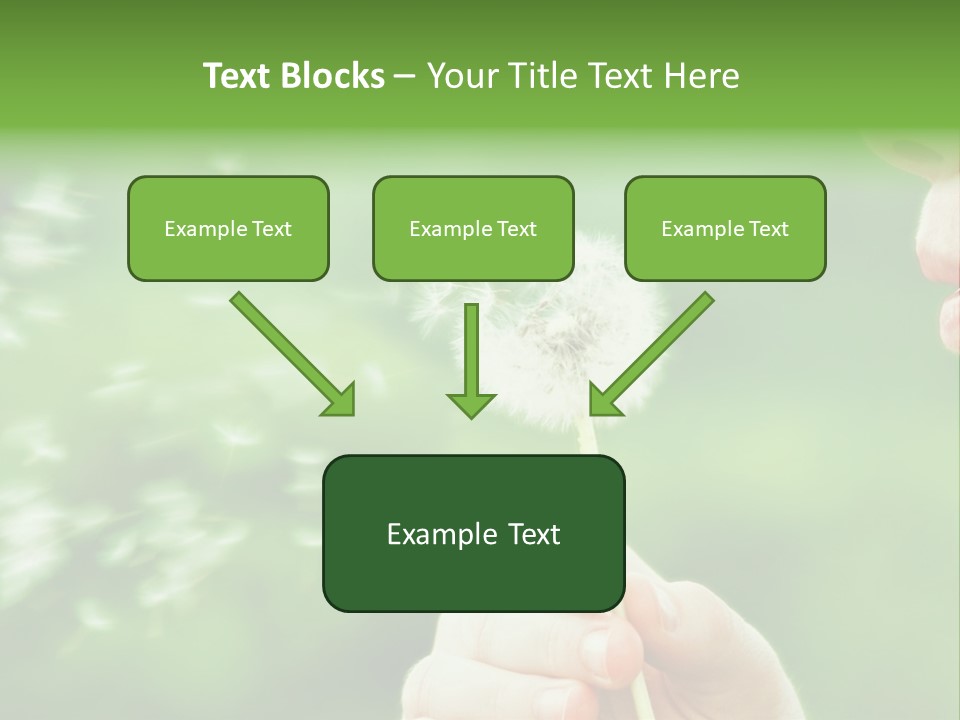 Text Blocks – Your Title Text Here

Example Text

Example Text

Example Text

Example Text